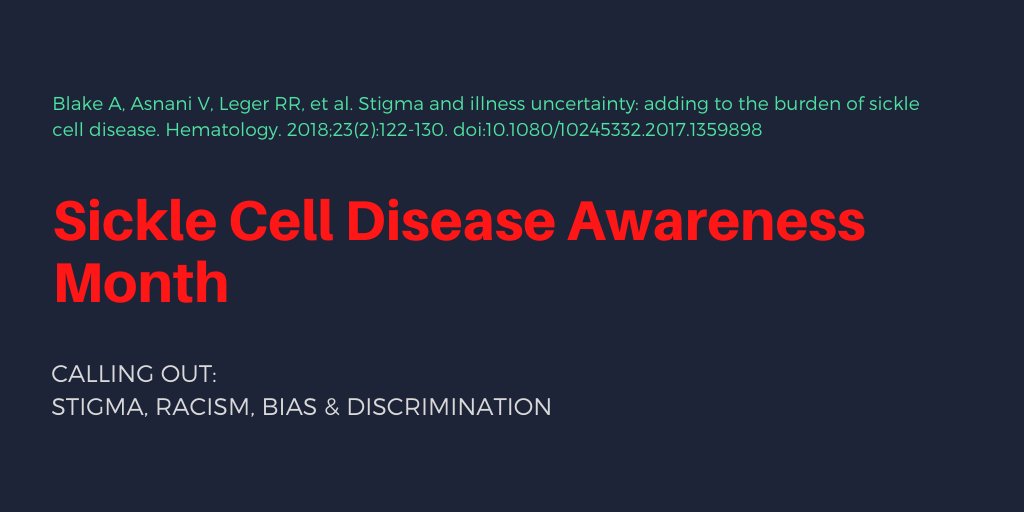 Blake A, Asnani V, Leger RR, et al. Stigma and illness uncertainty: adding to the burden of sickle cell disease. Hematology. 2018;23(2):122-130. doi:10.1080/10245332.2017.1359898

Sickle Cell Disease Awareness Month

CALLING OUT:
STIGMA, RACISM, BIAS & DISCRIMINATION